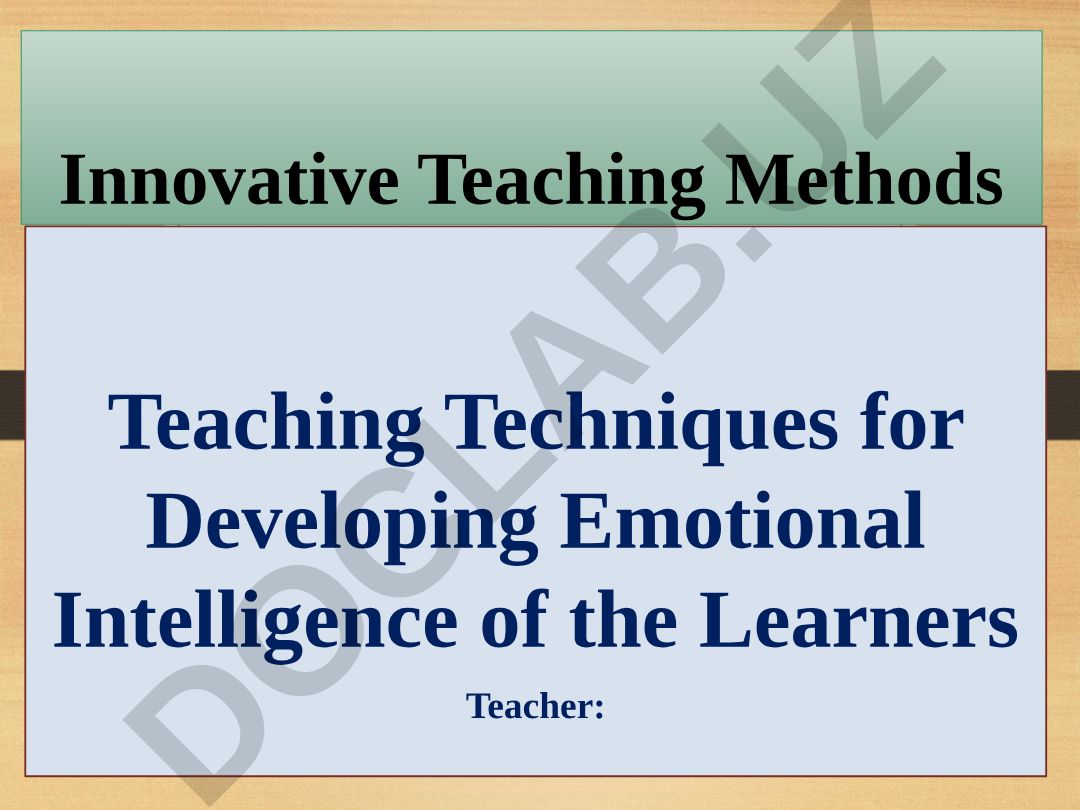 Innovative Teaching Methods

Teaching Techniques for Developing Emotional Intelligence of the Learners

Teacher:

DOCLAB.UZ